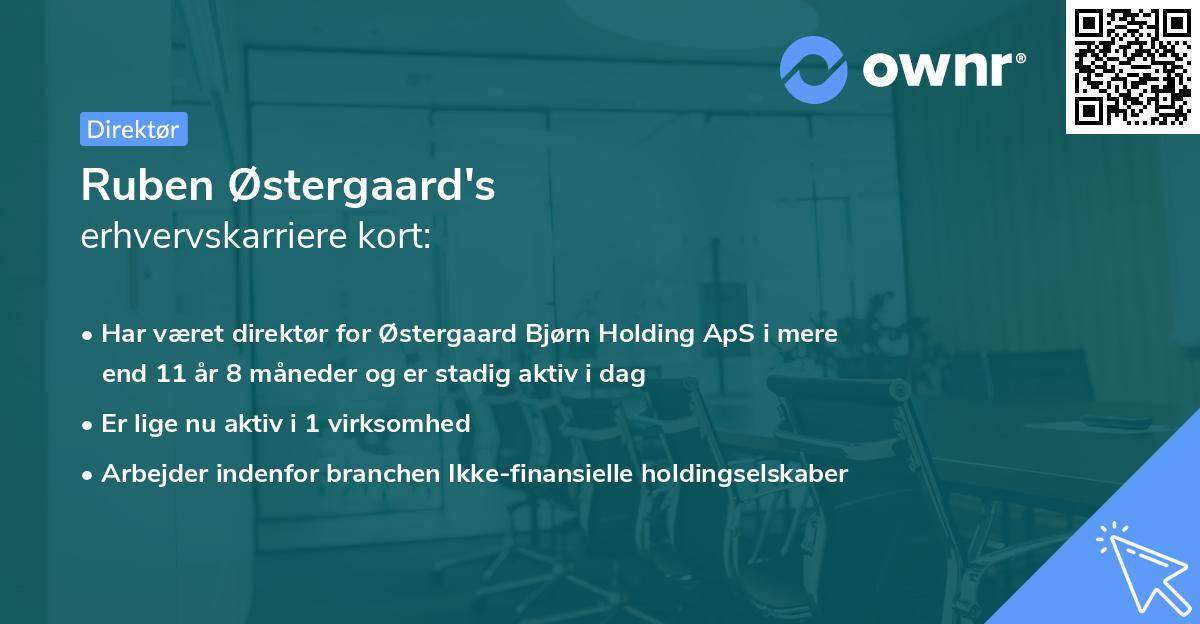 ownr®

Direktør

Ruben Østergaard's
erhvervskarriere kort:

• Har været direktør for Østergaard Bjørn Holding ApS i mere end 11 år 8 måneder og er stadig aktiv i dag
• Er lige nu aktiv i 1 virksomhed
• Arbejder indenfor branchen Ikke-finansielle holdingselskaber